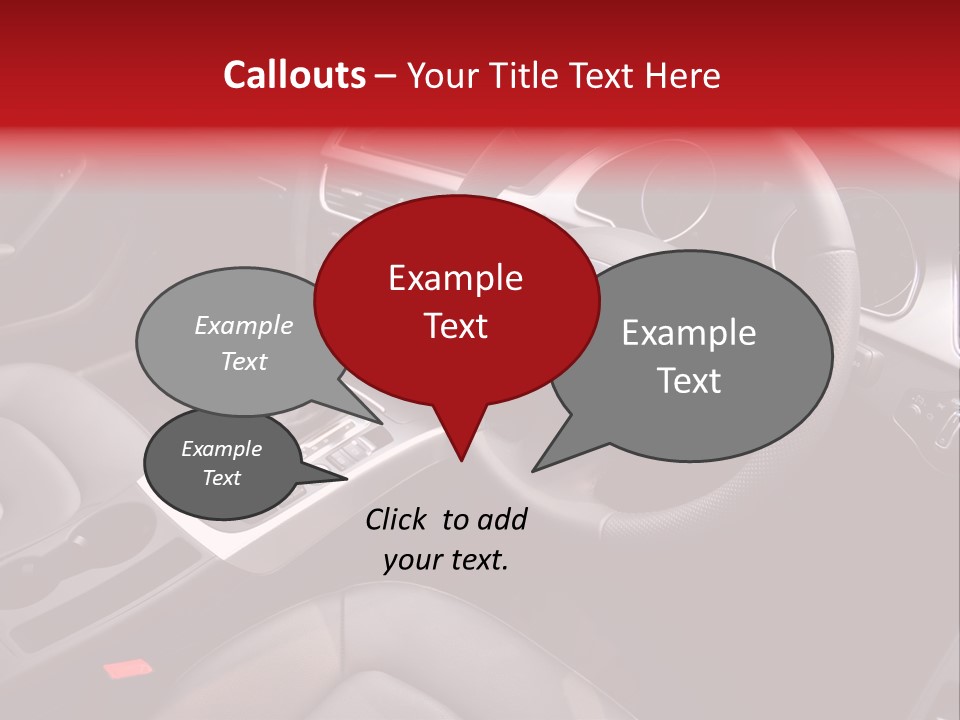 Callouts – Your Title Text Here

Example Text

Example Text

Example Text

Example Text

Click to add your text.